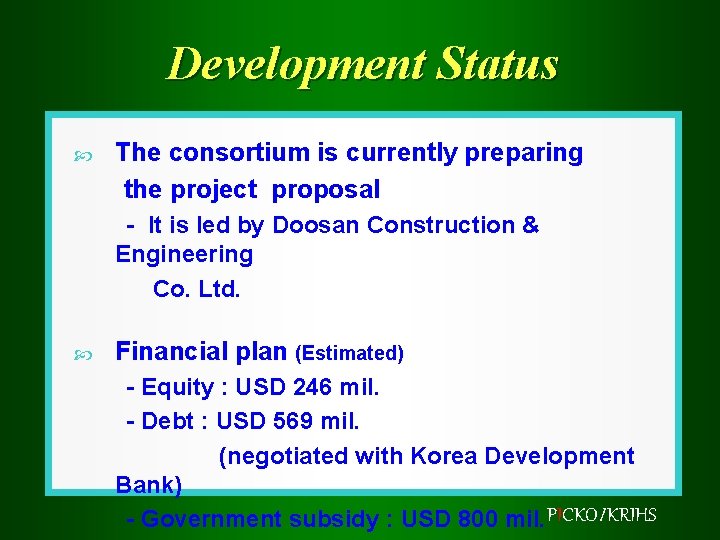 Development Status

The consortium is currently preparing the project proposal

- It is led by Doosan Construction & Engineering Co. Ltd.

Financial plan (Estimated)

- Equity : USD 246 mil.

- Debt : USD 569 mil. (negotiated with Korea Development Bank)

- Government subsidy : USD 800 mil.

PICKO/KRIHS